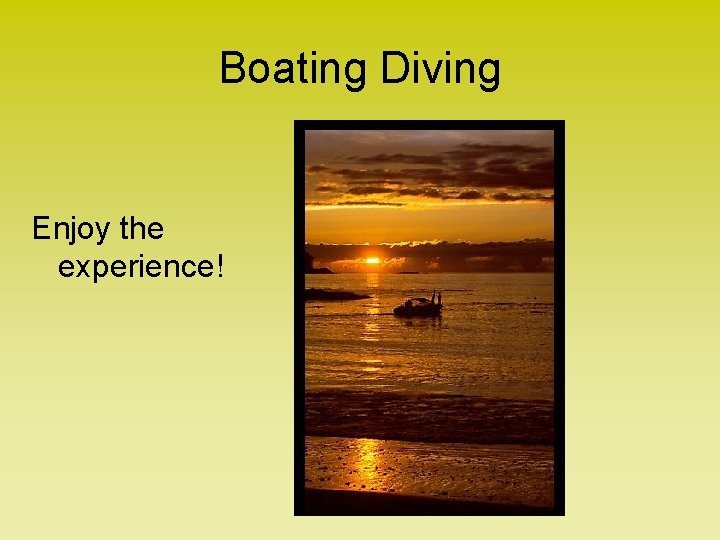 Boating Diving

Enjoy the experience!